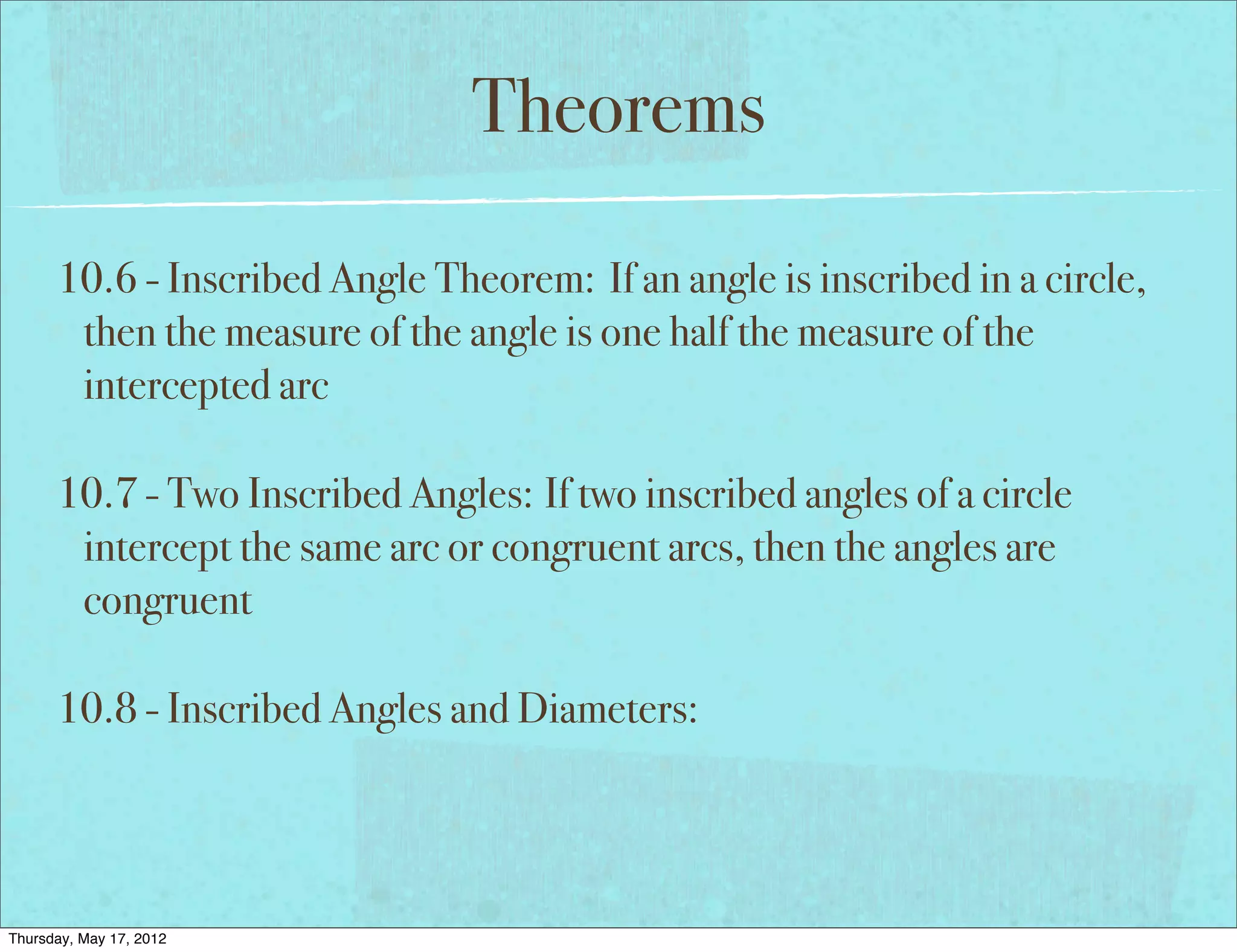 Theorems

10.6 - Inscribed Angle Theorem: If an angle is inscribed in a circle, then the measure of the angle is one half the measure of the intercepted arc

10.7 - Two Inscribed Angles: If two inscribed angles of a circle intercept the same arc or congruent arcs, then the angles are congruent

10.8 - Inscribed Angles and Diameters:

Thursday, May 17, 2012